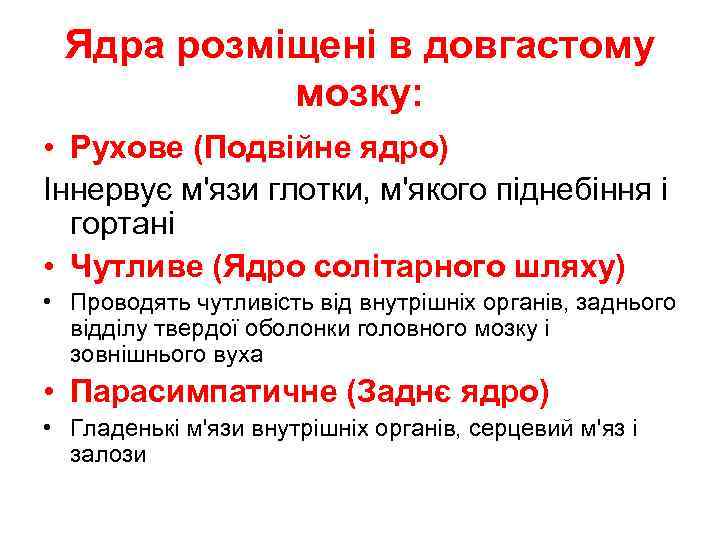 Ядра розміщені в довгастому мозку:

• Рухове (Подвійне ядро)

Іннервує м'язи глотки, м'якого піднебіння і гортані

• Чутливе (Ядро солітарного шляху)

• Проводять чутливість від внутрішніх органів, заднього відділу твердої оболонки головного мозку і зовнішнього вуха

• Парасимпатичне (Заднє ядро)

• Гладенькі м'язи внутрішніх органів, серцевий м'яз і залози